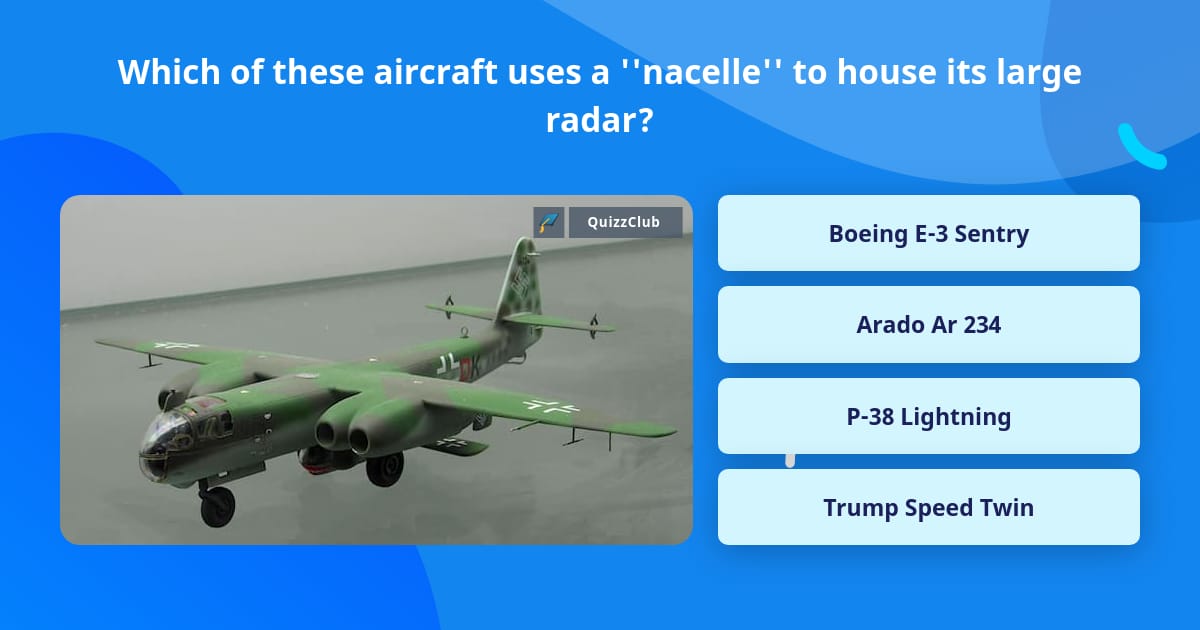 Which of these aircraft uses a ''nacelle'' to house its large radar?

QuizzClub

Boeing E-3 Sentry

Arado Ar 234

P-38 Lightning

Trump Speed Twin